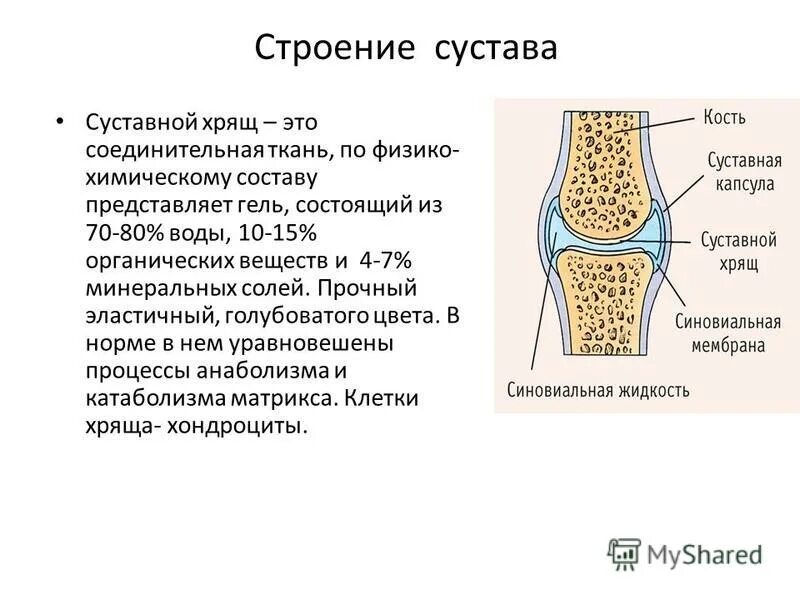 Строение сустава

• Суставной хрящ – это соединительная ткань, по физико-химическому составу представляет гель, состоящий из 70-80% воды, 10-15% органических веществ и 4-7% минеральных солей. Прочный эластичный, голубоватого цвета. В норме в нем уравновешены процессы анаболизма и катаболизма матрикса. Клетки хряща- хондроциты.

Кость
Суставная капсула
Суставной хрящ
Синовиальная мембрана
Синовиальная жидкость

MyShared